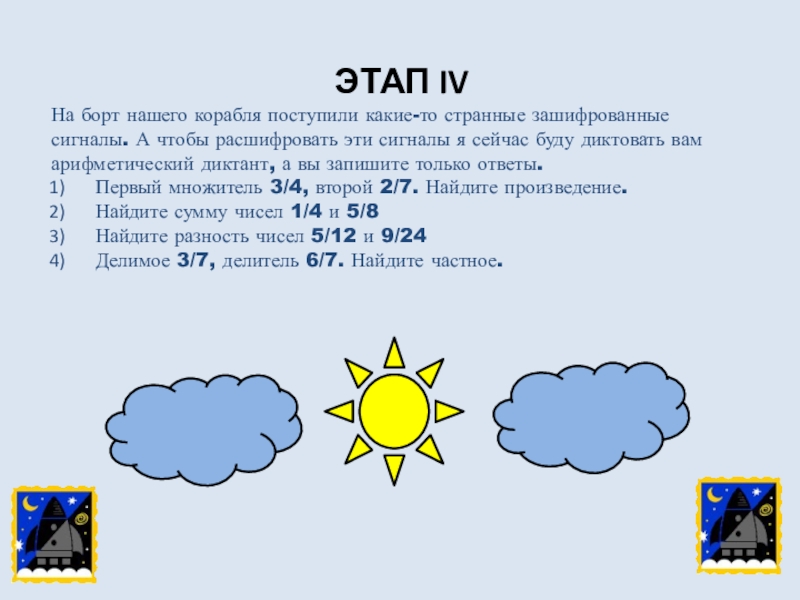 ЭТАП IV

На борт нашего корабля поступили какие-то странные зашифрованные сигналы. А чтобы расшифровать эти сигналы я сейчас буду диктовать вам арифметический диктант, а вы запишите только ответы.

1) Первый множитель 3/4, второй 2/7. Найдите произведение.
2) Найдите сумму чисел 1/4 и 5/8
3) Найдите разность чисел 5/12 и 9/24
4) Делимое 3/7, делитель 6/7. Найдите частное.